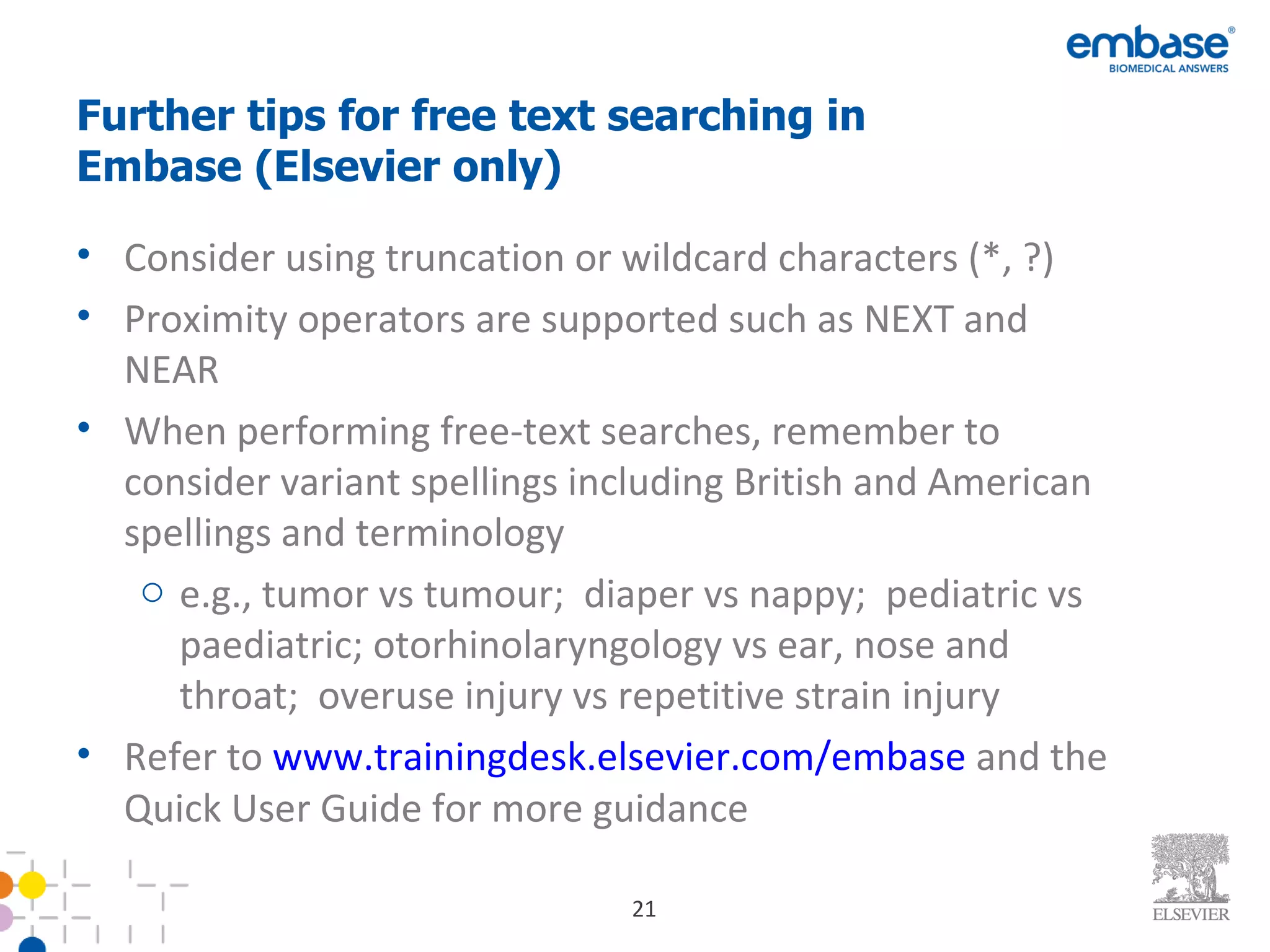 embase®
BIOMEDICAL ANSWERS

Further tips for free text searching in Embase (Elsevier only)

• Consider using truncation or wildcard characters (*, ?)
• Proximity operators are supported such as NEXT and NEAR
• When performing free-text searches, remember to consider variant spellings including British and American spellings and terminology
  ○ e.g., tumor vs tumour; diaper vs nappy; pediatric vs paediatric; otorhinolaryngology vs ear, nose and throat; overuse injury vs repetitive strain injury
• Refer to www.trainingdesk.elsevier.com/embase and the Quick User Guide for more guidance

21

ELSEVIER